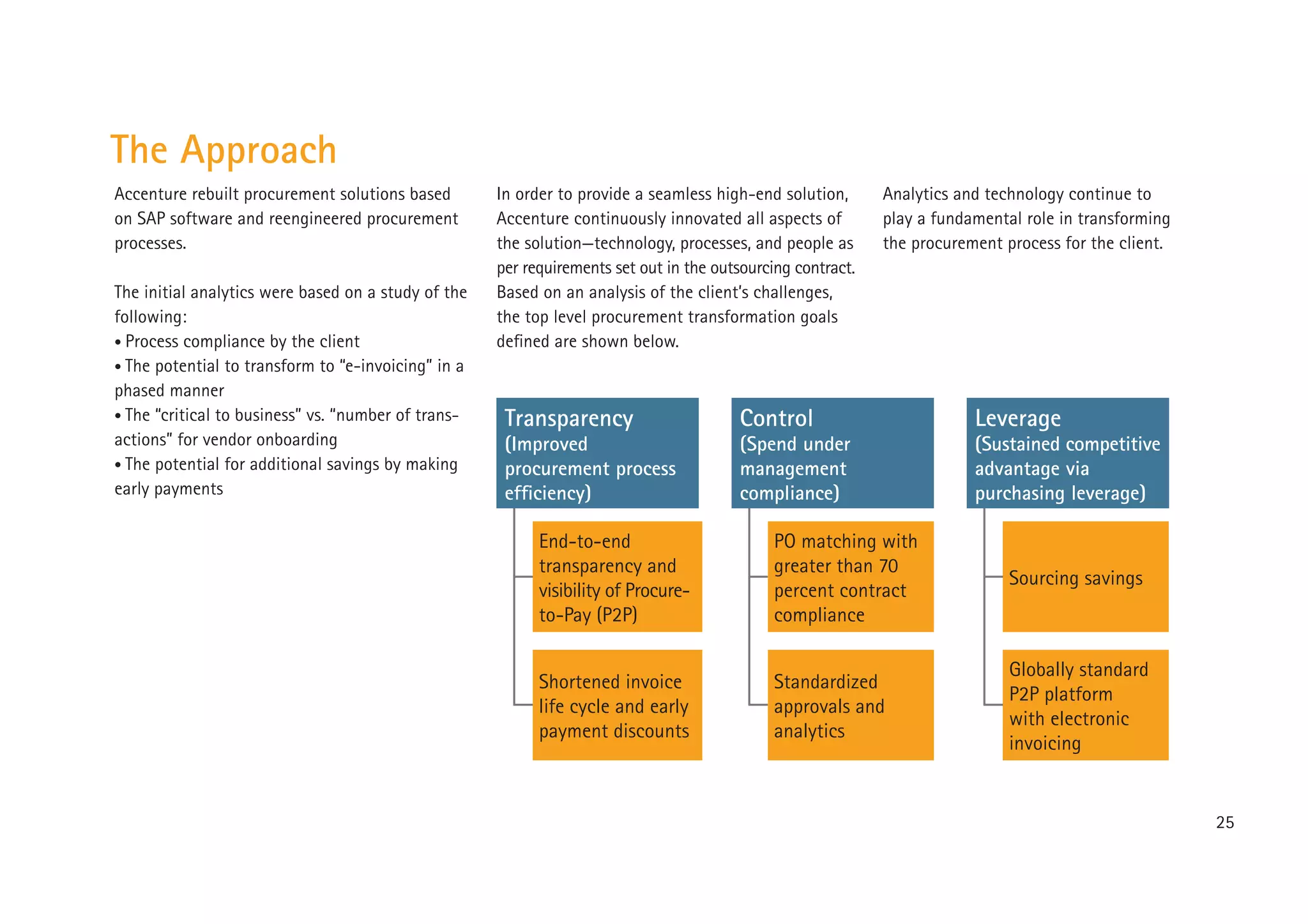 The Approach

Accenture rebuilt procurement solutions based on SAP software and reengineered procurement processes.

The initial analytics were based on a study of the following:
• Process compliance by the client
• The potential to transform to "e-invoicing" in a phased manner
• The "critical to business" vs. "number of transactions" for vendor onboarding
• The potential for additional savings by making early payments

In order to provide a seamless high-end solution, Accenture continuously innovated all aspects of the solution—technology, processes, and people as per requirements set out in the outsourcing contract. Based on an analysis of the client's challenges, the top level procurement transformation goals defined are shown below.

Analytics and technology continue to play a fundamental role in transforming the procurement process for the client.

Transparency (Improved procurement process efficiency)

End-to-end transparency and visibility of Procure-to-Pay (P2P)

Shortened invoice life cycle and early payment discounts

Control (Spend under management compliance)

PO matching with greater than 70 percent contract compliance

Standardized approvals and analytics

Leverage (Sustained competitive advantage via purchasing leverage)

Sourcing savings

Globally standard P2P platform with electronic invoicing

25